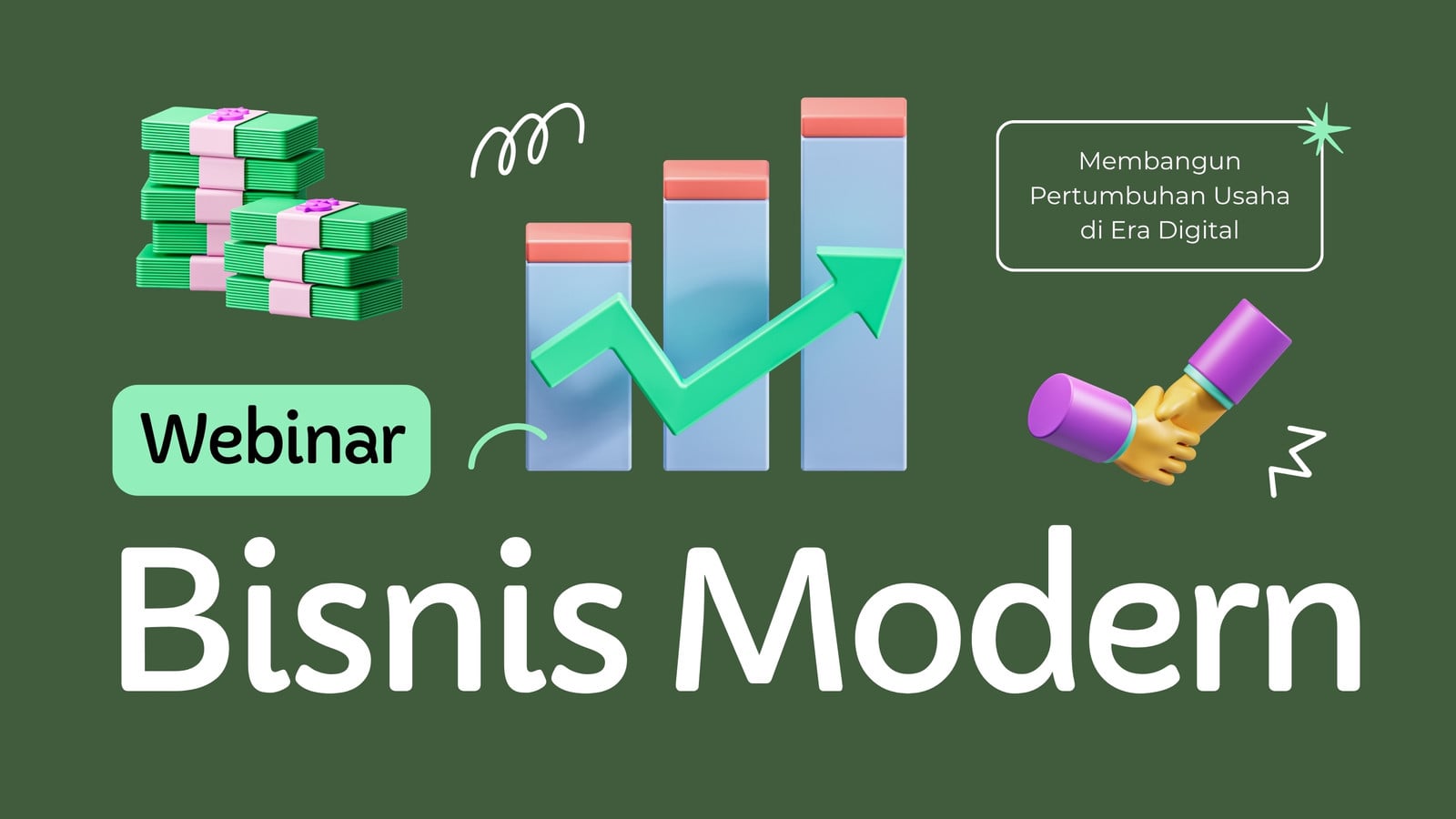 Membangun Pertumbuhan Usaha di Era Digital

Webinar

Bisnis Modern